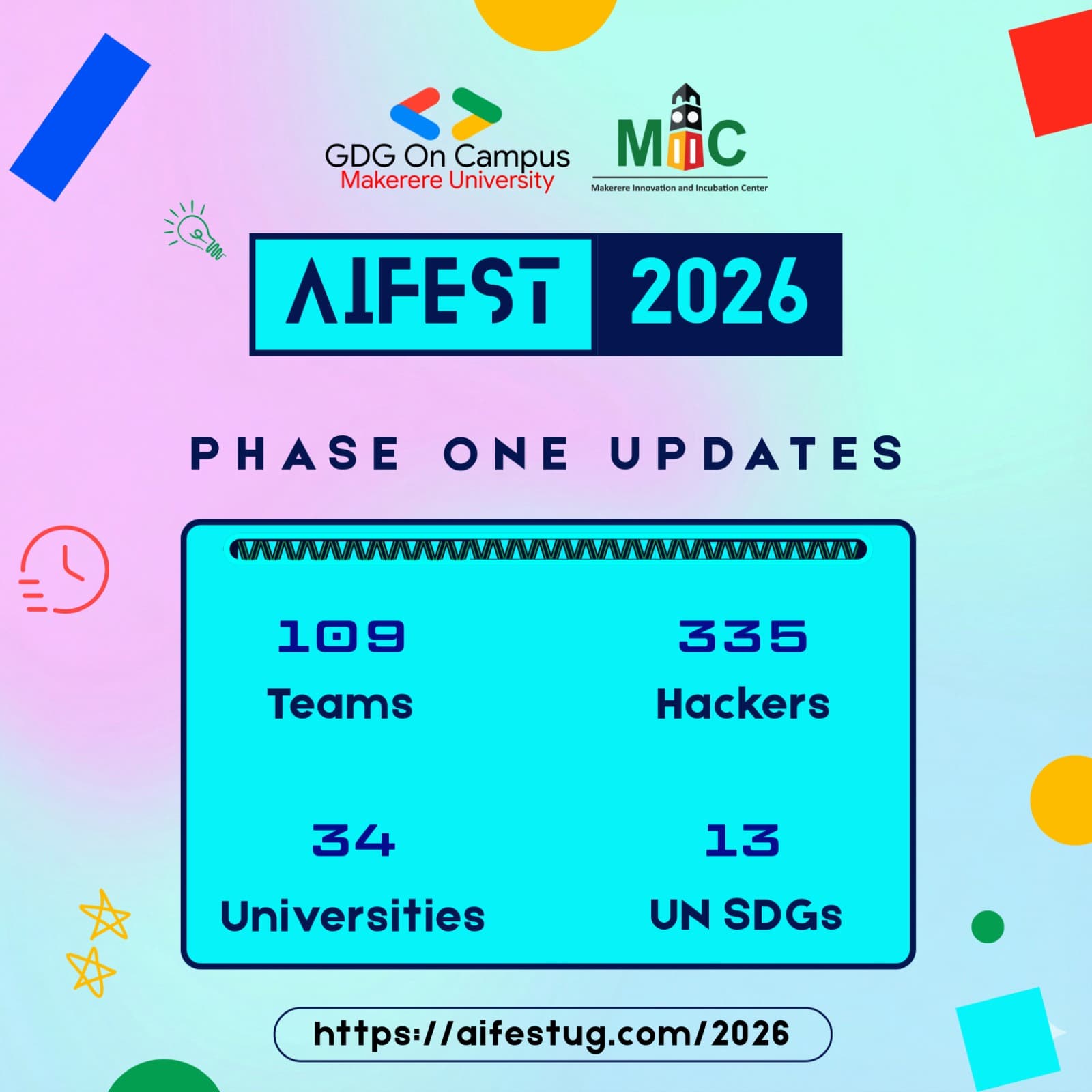 GDG On Campus
Makerere University

MIIC
Makerere Innovation and Incubation Center

AIFEST 2026

PHASE ONE UPDATES

109
Teams

335
Hackers

34
Universities

13
UN SDGs

https://aifestug.com/2026